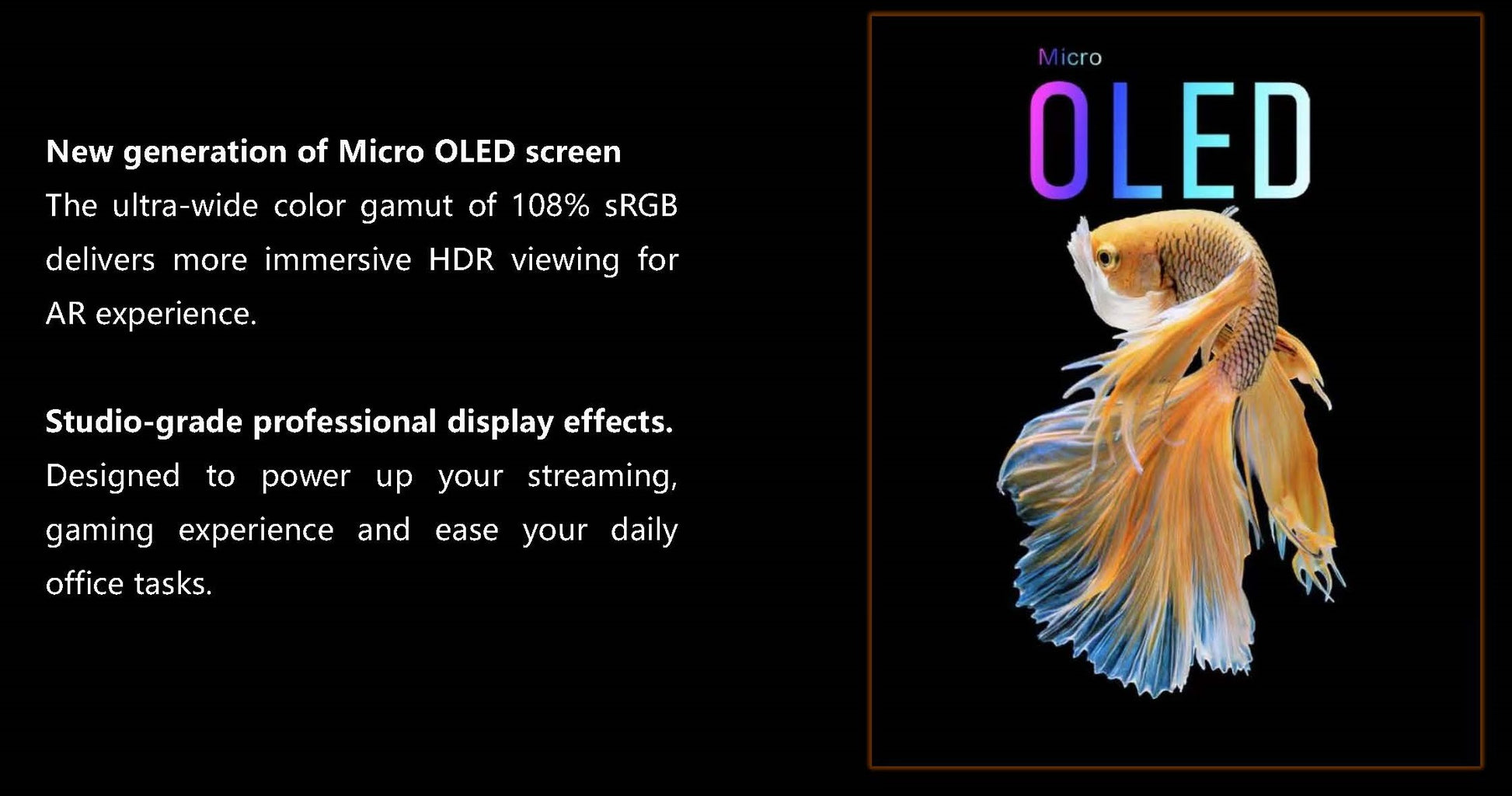 New generation of Micro OLED screen
The ultra-wide color gamut of 108% sRGB delivers more immersive HDR viewing for AR experience.

Studio-grade professional display effects.
Designed to power up your streaming, gaming experience and ease your daily office tasks.

Micro
OLED